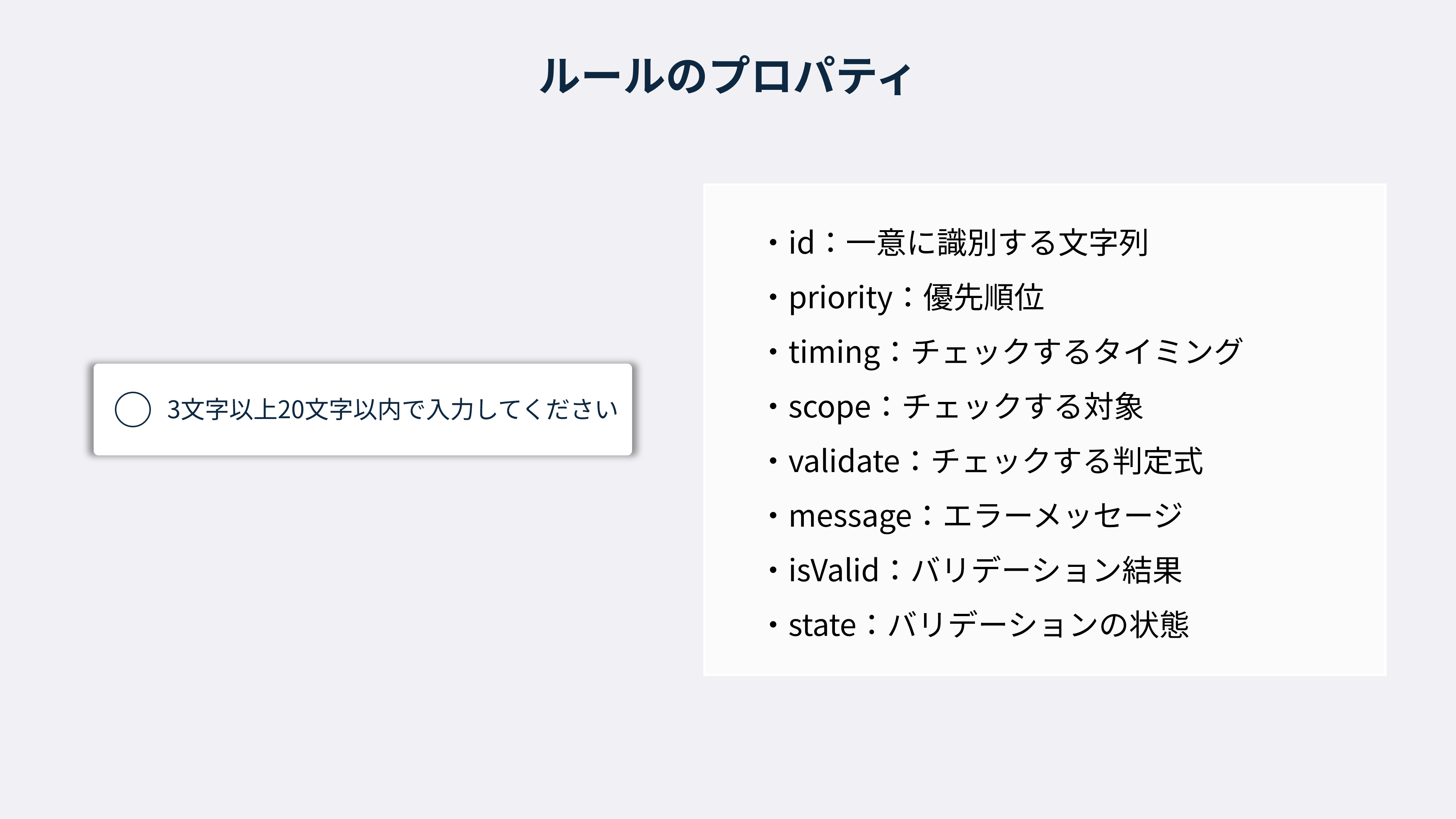 ルールのプロパティ

3文字以上20文字以内で入力してください

・id：一意に識別する文字列
・priority：優先順位
・timing：チェックするタイミング
・scope：チェックする対象
・validate：チェックする判定式
・message：エラーメッセージ
・isValid：バリデーション結果
・state：バリデーションの状態